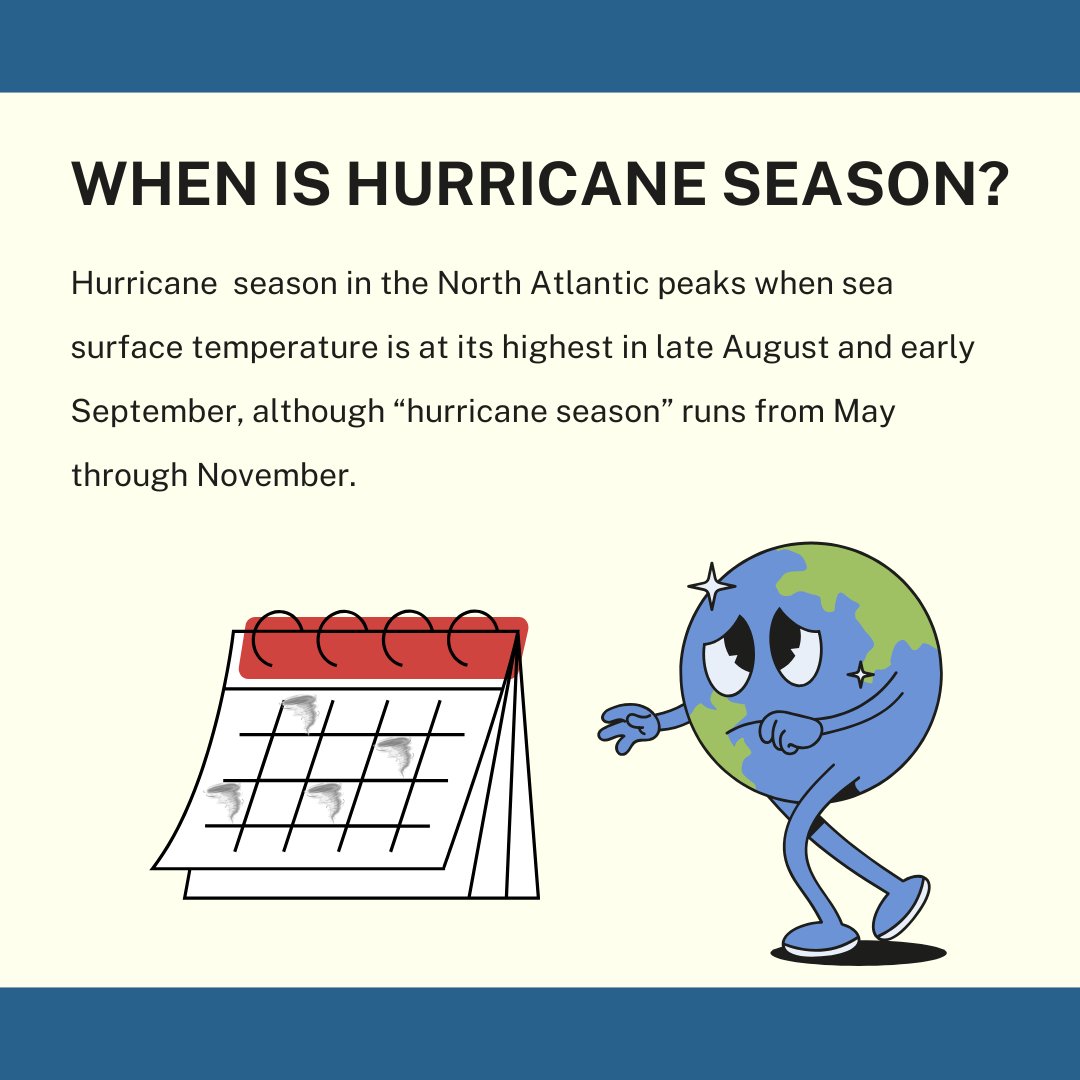 WHEN IS HURRICANE SEASON?

Hurricane season in the North Atlantic peaks when sea surface temperature is at its highest in late August and early September, although “hurricane season” runs from May through November.